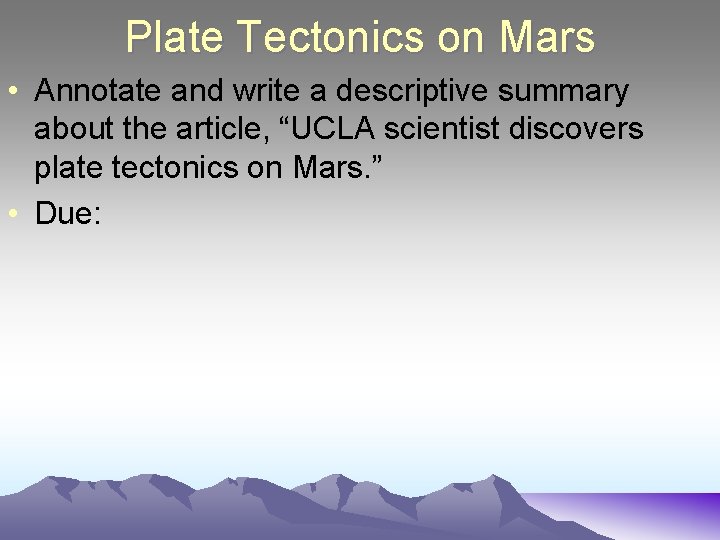 Plate Tectonics on Mars

• Annotate and write a descriptive summary about the article, “UCLA scientist discovers plate tectonics on Mars.”

• Due: